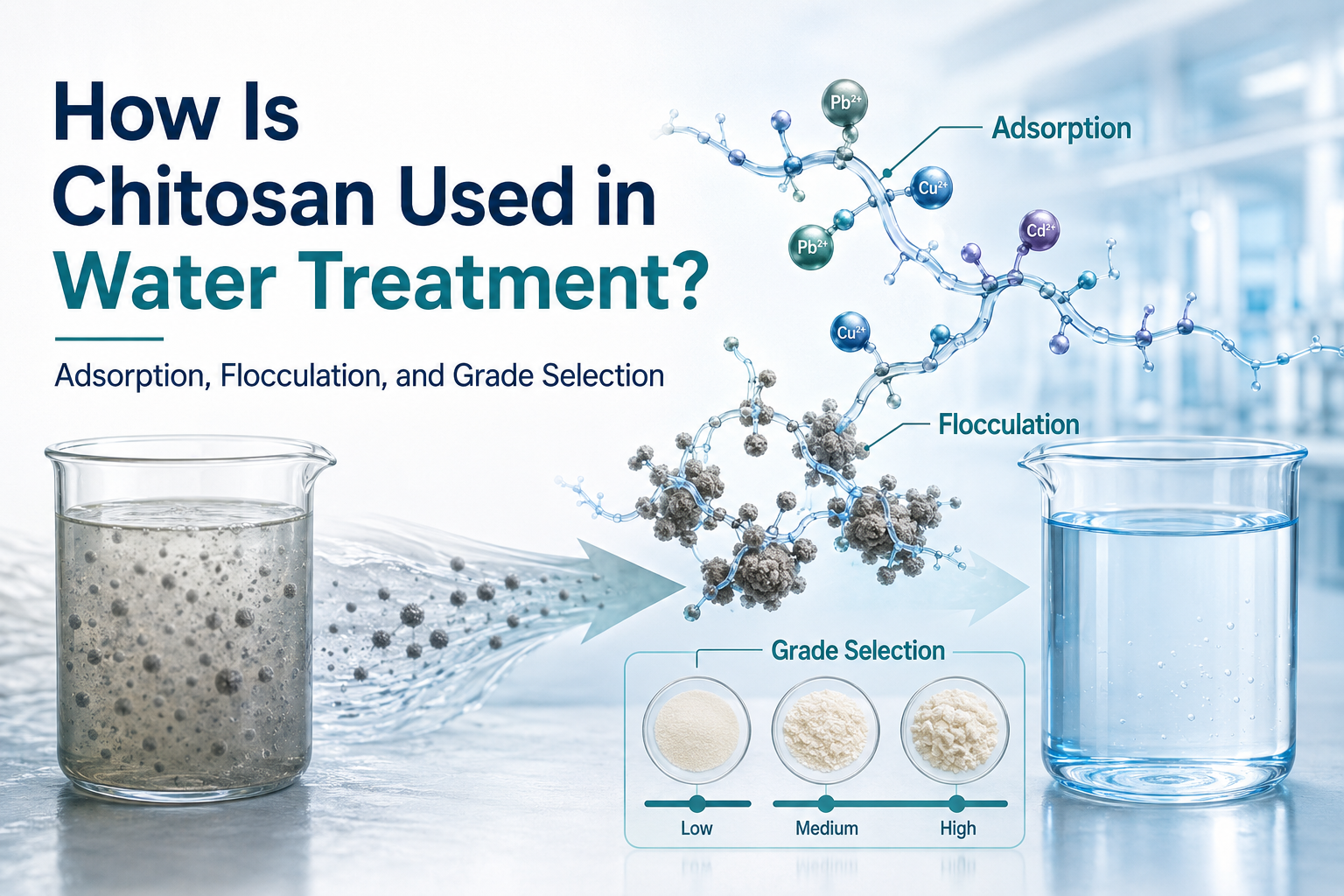 How Is Chitosan Used in Water Treatment?

Adsorption, Flocculation, and Grade Selection

$Pb^{2+}$

Adsorption

$Cu^{2+}$

$Pb^{2+}$

$Cd^{2+}$

$Cu^{2+}$

Flocculation

Grade Selection

Low

Medium

High